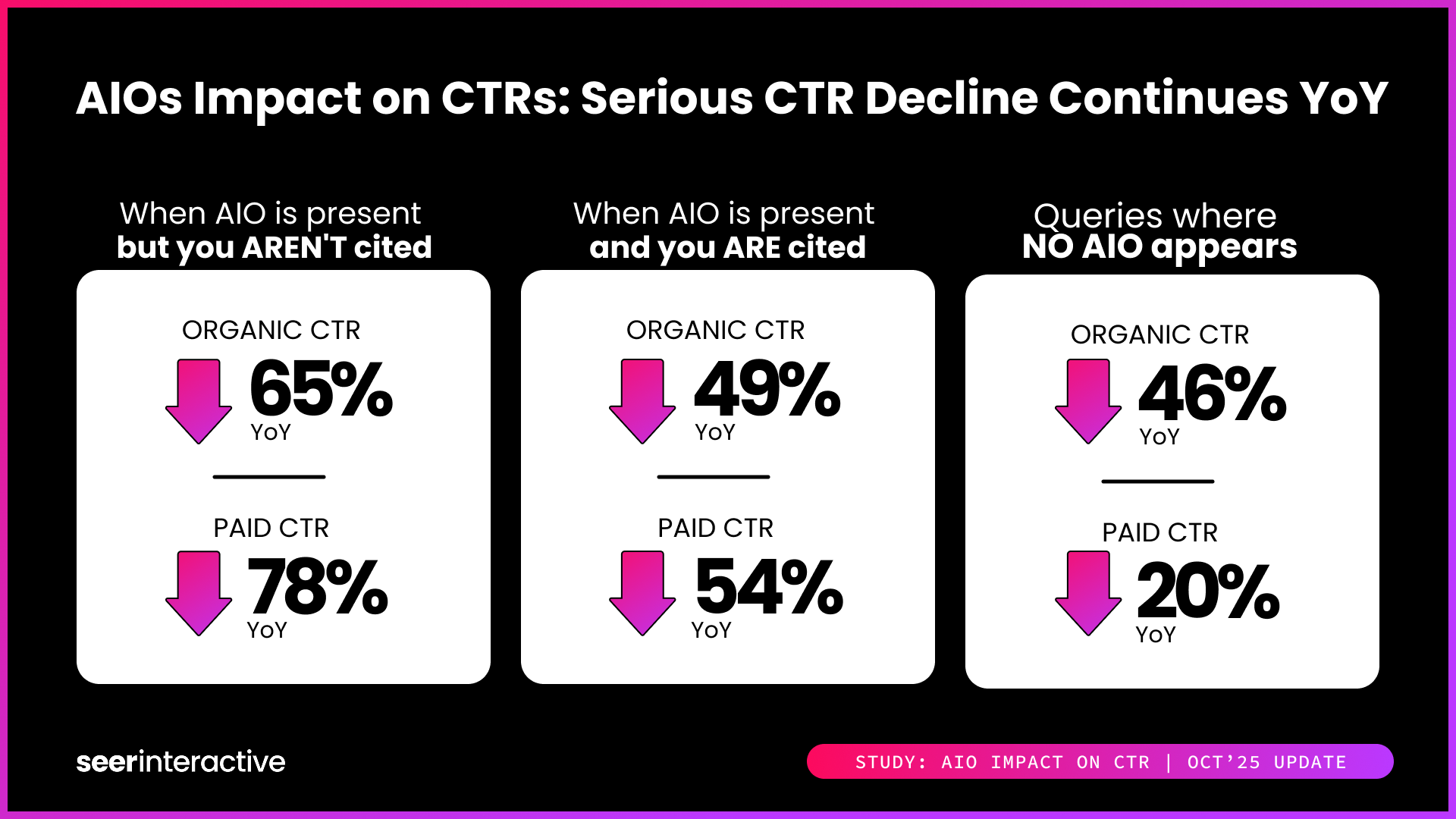 AIOs Impact on CTRs: Serious CTR Decline Continues YoY

When AIO is present
but you AREN'T cited

ORGANIC CTR
65%
YoY

PAID CTR
78%
YoY

When AIO is present
and you ARE cited

ORGANIC CTR
49%
YoY

PAID CTR
54%
YoY

Queries where
NO AIO appears

ORGANIC CTR
46%
YoY

PAID CTR
20%
YoY

seerinteractive

STUDY: AIO IMPACT ON CTR | OCT'25 UPDATE